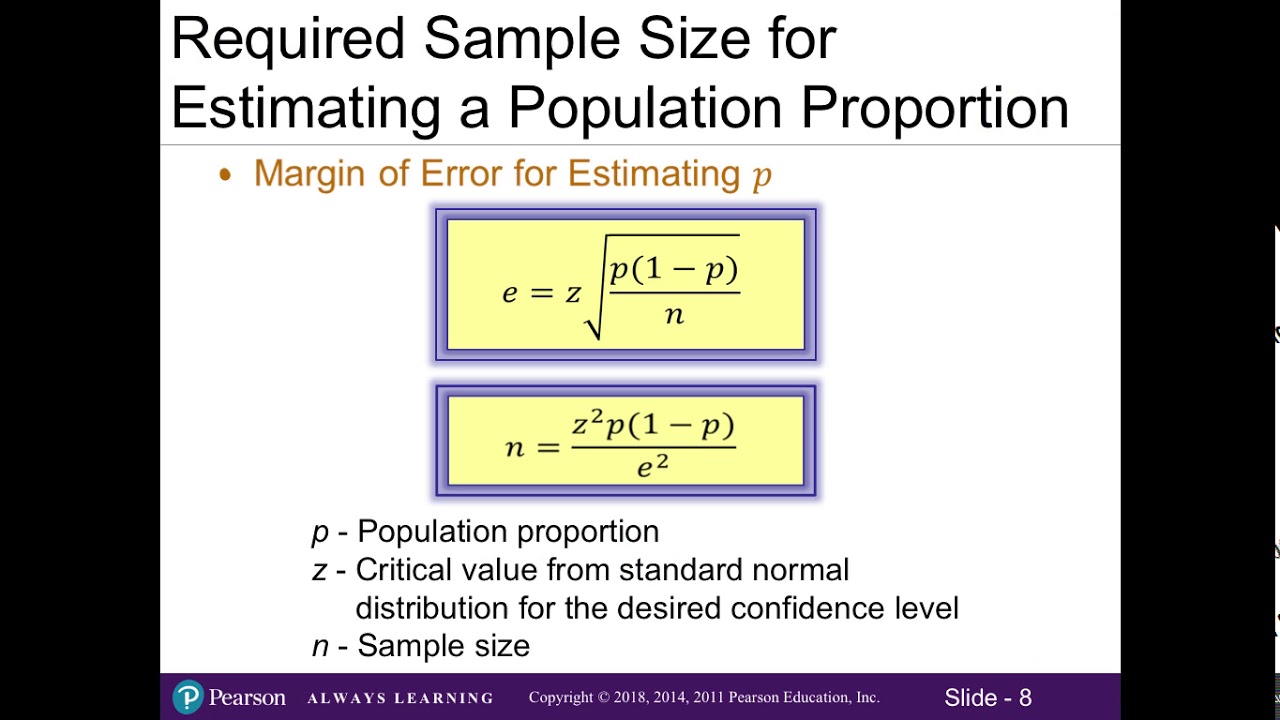 Required Sample Size for Estimating a Population Proportion

• Margin of Error for Estimating $p$

$e = z\sqrt{\frac{p(1-p)}{n}}$

$n = \frac{z^2 p(1-p)}{e^2}$

$p$ - Population proportion
$z$ - Critical value from standard normal distribution for the desired confidence level
$n$ - Sample size

Pearson ALWAYS LEARNING Copyright © 2018, 2014, 2011 Pearson Education, Inc. Slide - 8